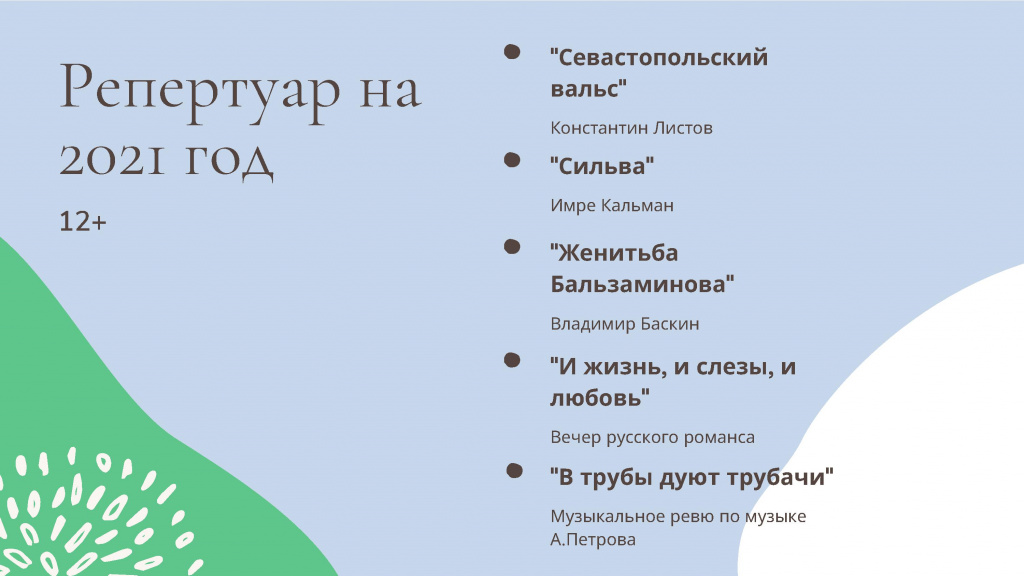 Репертуар на 2021 год

12+

• "Севастопольский вальс"

Константин Листов

• "Сильва"

Имре Кальман

• "Женитьба Бальзаминова"

Владимир Баскин

• "И жизнь, и слезы, и любовь"

Вечер русского романса

• "В трубы дуют трубачи"

Музыкальное ревю по музыке А.Петрова